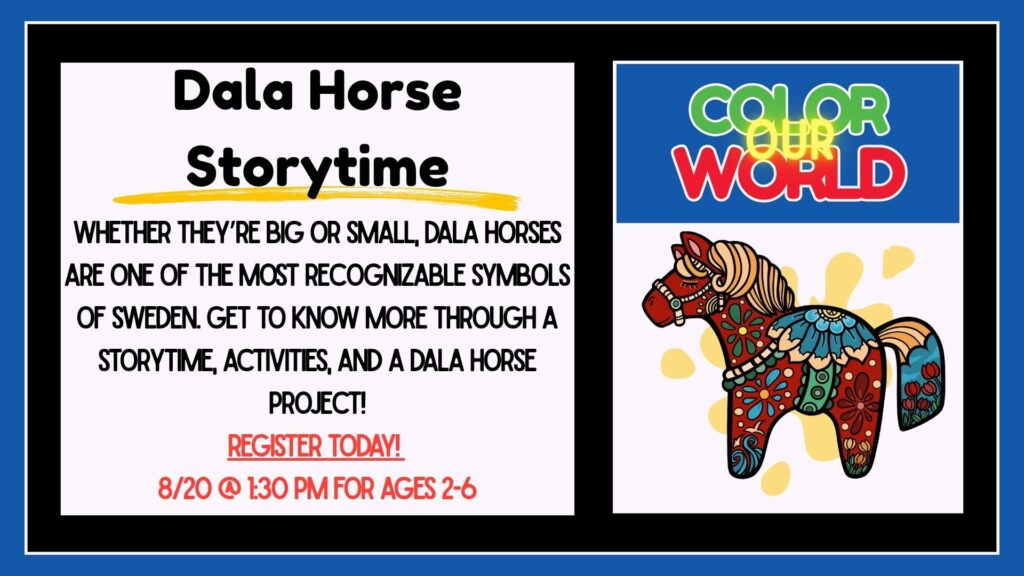 Dala Horse Storytime

WHETHER THEY'RE BIG OR SMALL, DALA HORSES ARE ONE OF THE MOST RECOGNIZABLE SYMBOLS OF SWEDEN. GET TO KNOW MORE THROUGH A STORYTIME, ACTIVITIES, AND A DALA HORSE PROJECT!

REGISTER TODAY!

8/20 @ 1:30 PM FOR AGES 2-6

COLOR OUR WORLD